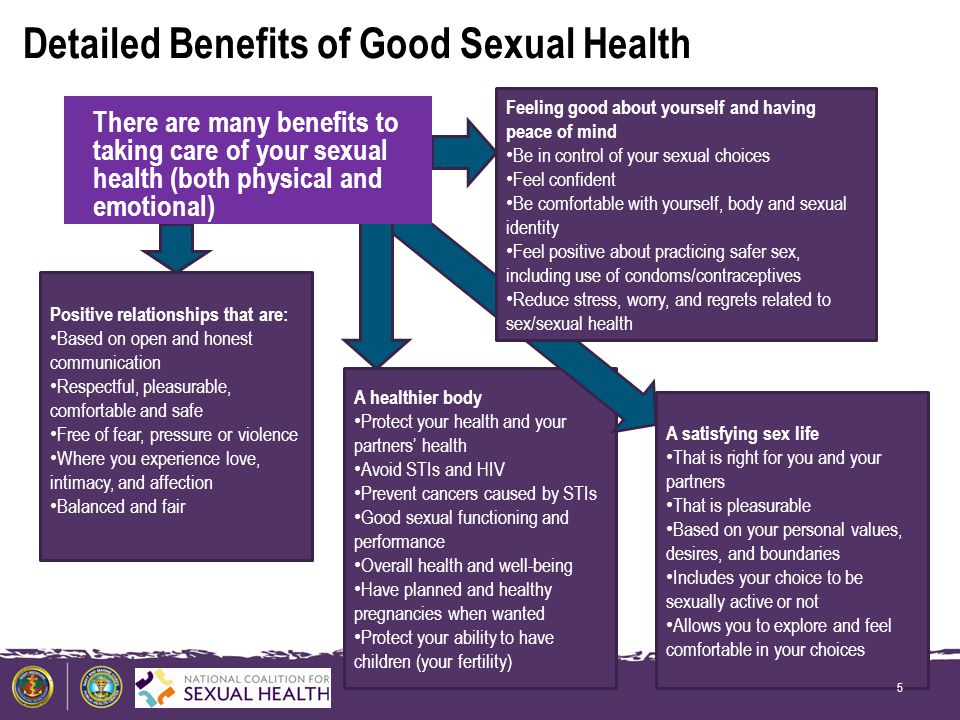 Detailed Benefits of Good Sexual Health

There are many benefits to taking care of your sexual health (both physical and emotional)

Feeling good about yourself and having peace of mind
•Be in control of your sexual choices
•Feel confident
•Be comfortable with yourself, body and sexual identity
•Feel positive about practicing safer sex, including use of condoms/contraceptives
•Reduce stress, worry, and regrets related to sex/sexual health

Positive relationships that are:
•Based on open and honest communication
•Respectful, pleasurable, comfortable and safe
•Free of fear, pressure or violence
•Where you experience love, intimacy, and affection
•Balanced and fair

A healthier body
•Protect your health and your partners' health
•Avoid STIs and HIV
•Prevent cancers caused by STIs
•Good sexual functioning and performance
•Overall health and well-being
•Have planned and healthy pregnancies when wanted
•Protect your ability to have children (your fertility)

A satisfying sex life
•That is right for you and your partners
•That is pleasurable
•Based on your personal values, desires, and boundaries
•Includes your choice to be sexually active or not
•Allows you to explore and feel comfortable in your choices

NATIONAL COALITION FOR SEXUAL HEALTH

5